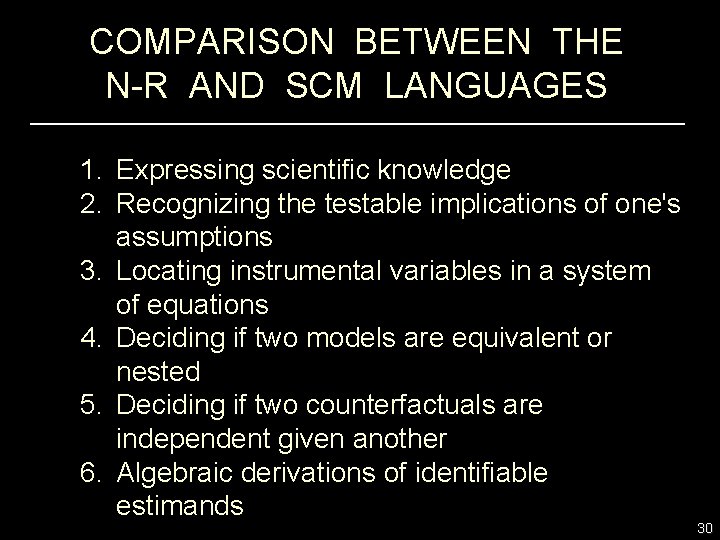 COMPARISON BETWEEN THE N-R AND SCM LANGUAGES

1. Expressing scientific knowledge
2. Recognizing the testable implications of one's assumptions
3. Locating instrumental variables in a system of equations
4. Deciding if two models are equivalent or nested
5. Deciding if two counterfactuals are independent given another
6. Algebraic derivations of identifiable estimands

30